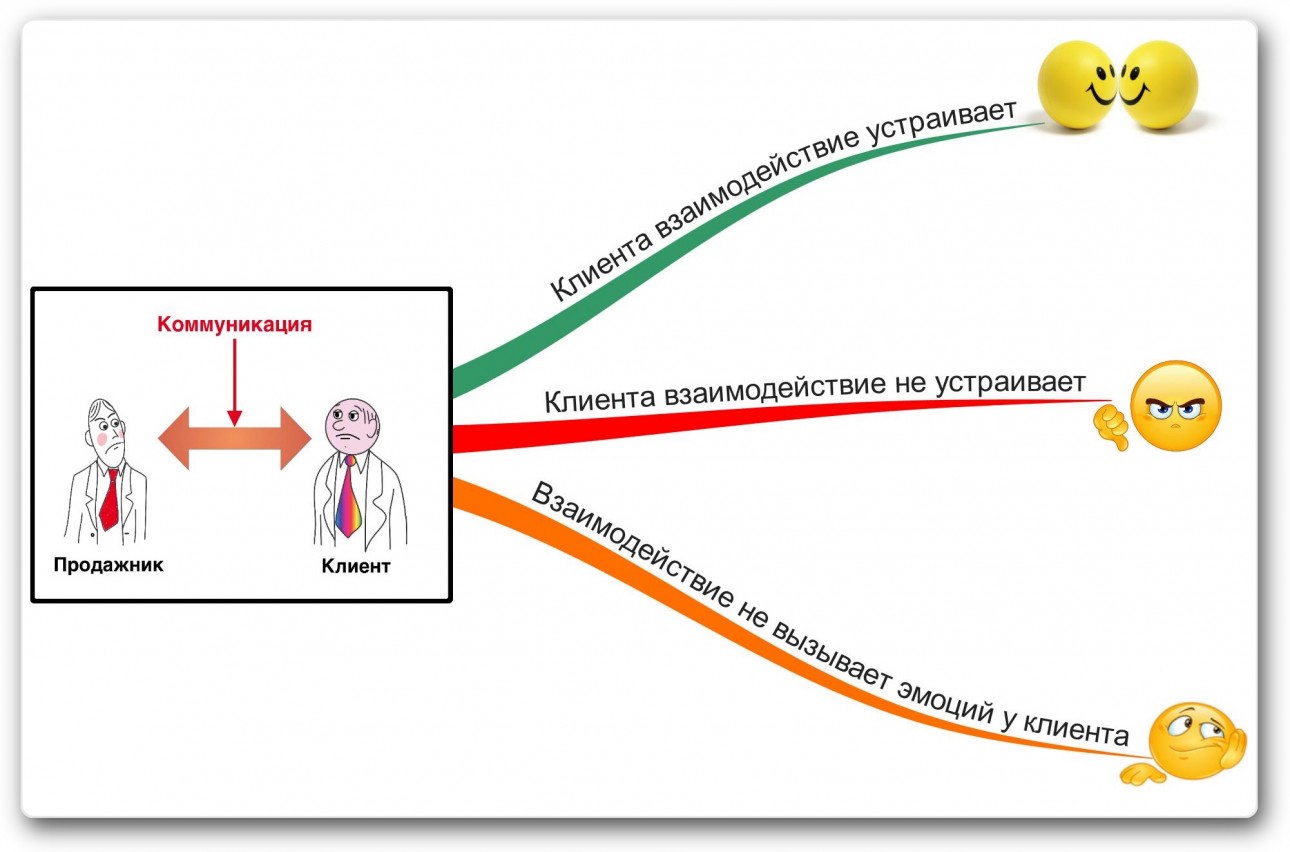 Коммуникация

Продажник

Клиент

Клиента взаимодействие устраивает

Клиента взаимодействие не устраивает

Взаимодействие не вызывает эмоций у клиента